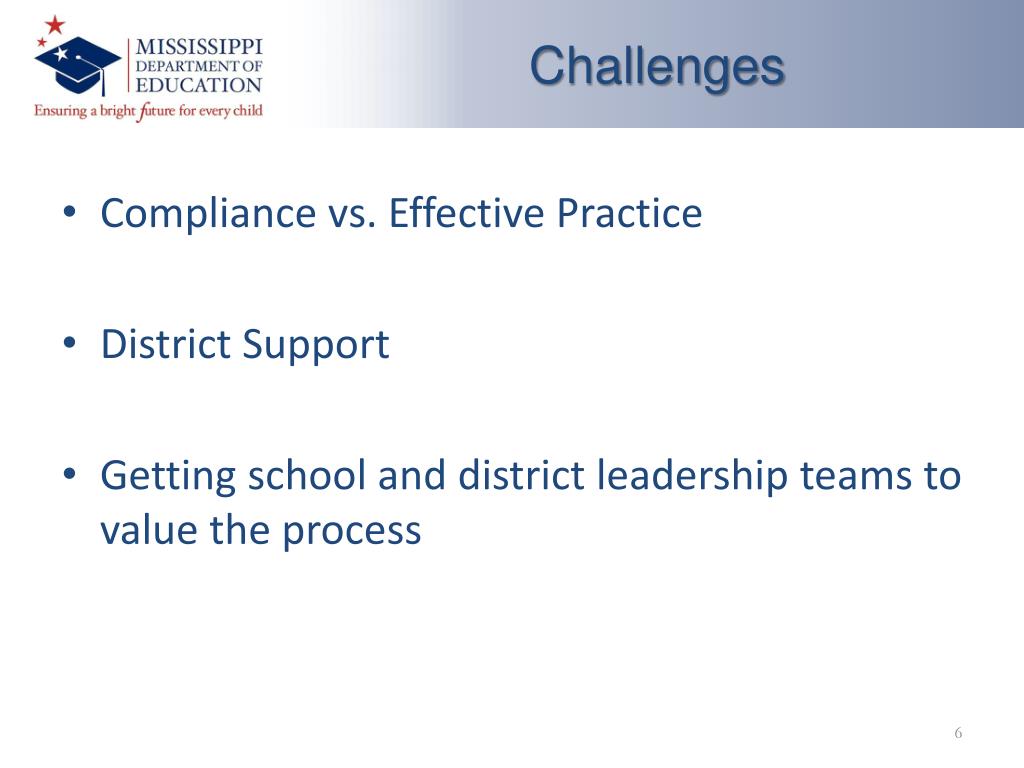 MISSISSIPPI
DEPARTMENT OF
EDUCATION
Ensuring a bright future for every child

Challenges

• Compliance vs. Effective Practice

• District Support

• Getting school and district leadership teams to value the process

6